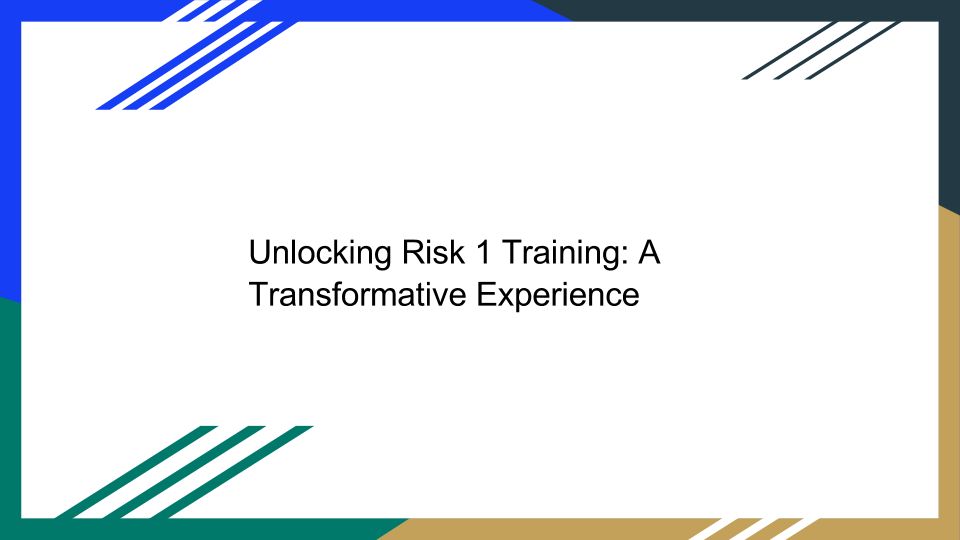 Unlocking Risk 1 Training: A Transformative Experience